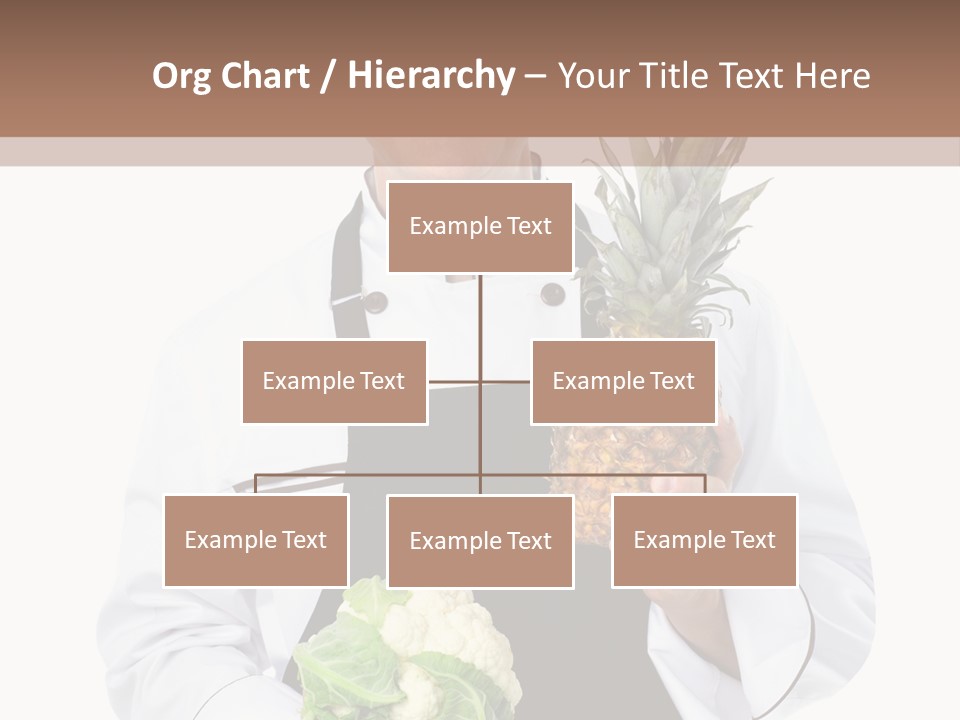 Org Chart / Hierarchy – Your Title Text Here

Example Text

Example Text

Example Text

Example Text

Example Text

Example Text